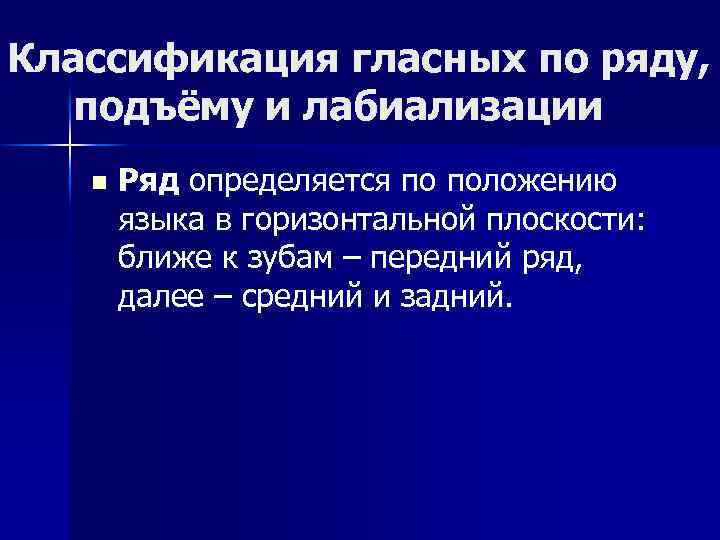 Классификация гласных по ряду, подъёму и лабиализации

Ряд определяется по положению языка в горизонтальной плоскости: ближе к зубам – передний ряд, далее – средний и задний.